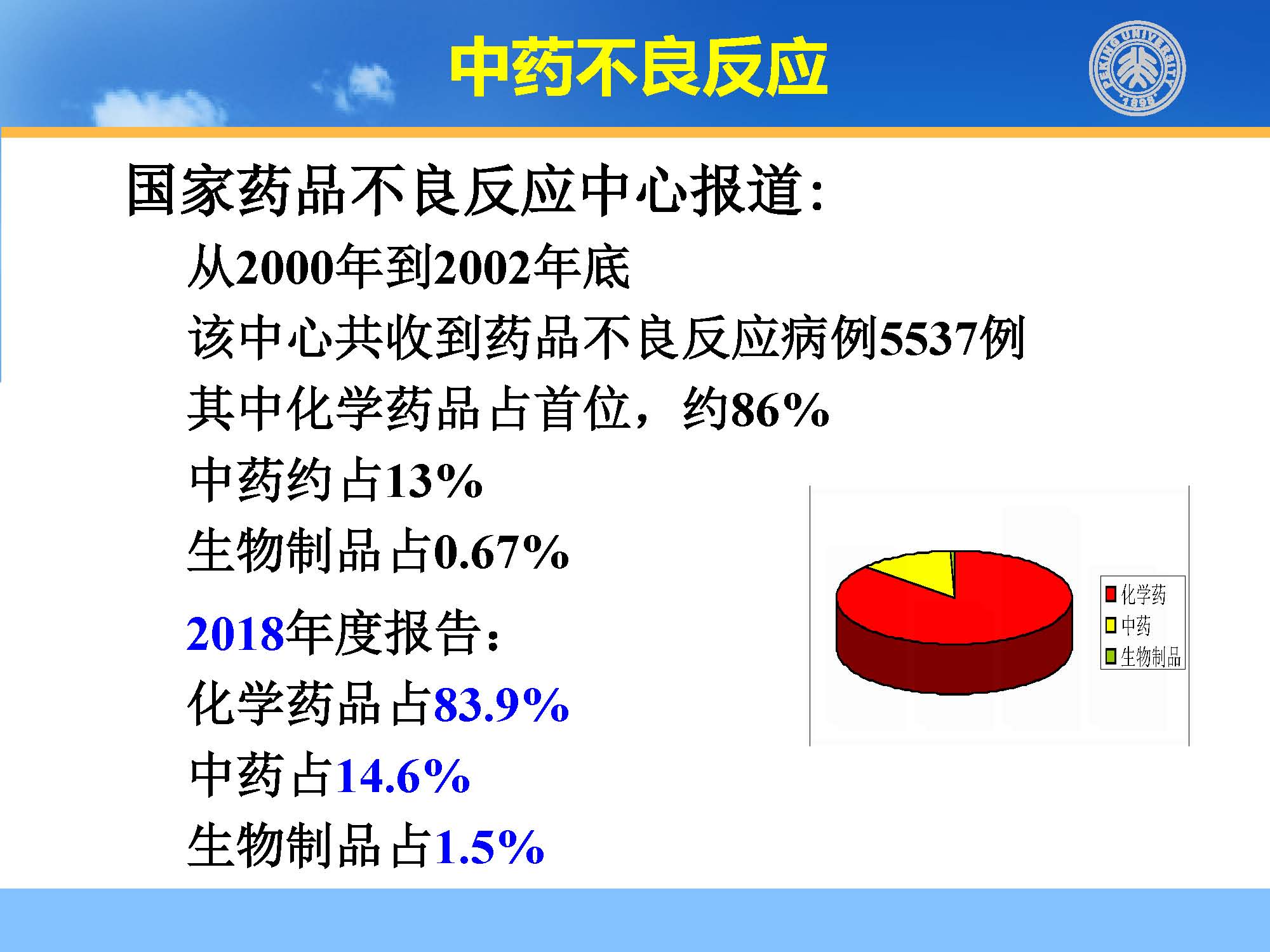 中药不良反应

PEKING UNIVERSITY 1898

国家药品不良反应中心报道:

从2000年到2002年底

该中心共收到药品不良反应病例5537例

其中化学药品占首位，约86%

中药约占13%

生物制品占0.67%

2018年度报告:

化学药品占83.9%

中药占14.6%

生物制品占1.5%

化学药
中药
生物制品